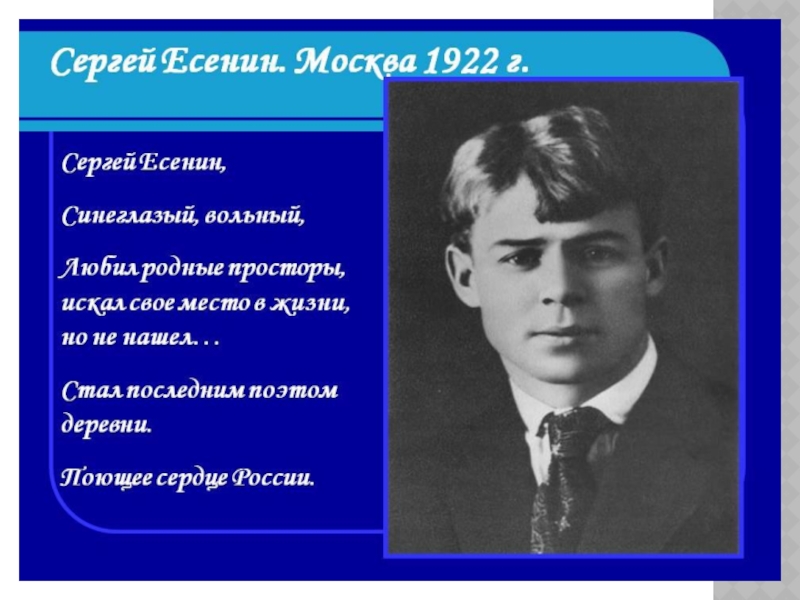 Сергей Есенин. Москва 1922 г.

Сергей Есенин,

Синеглазый, вольный,

Любил родные просторы, искал свое место в жизни, но не нашел. . .

Стал последним поэтом деревни.

Поющее сердце России.